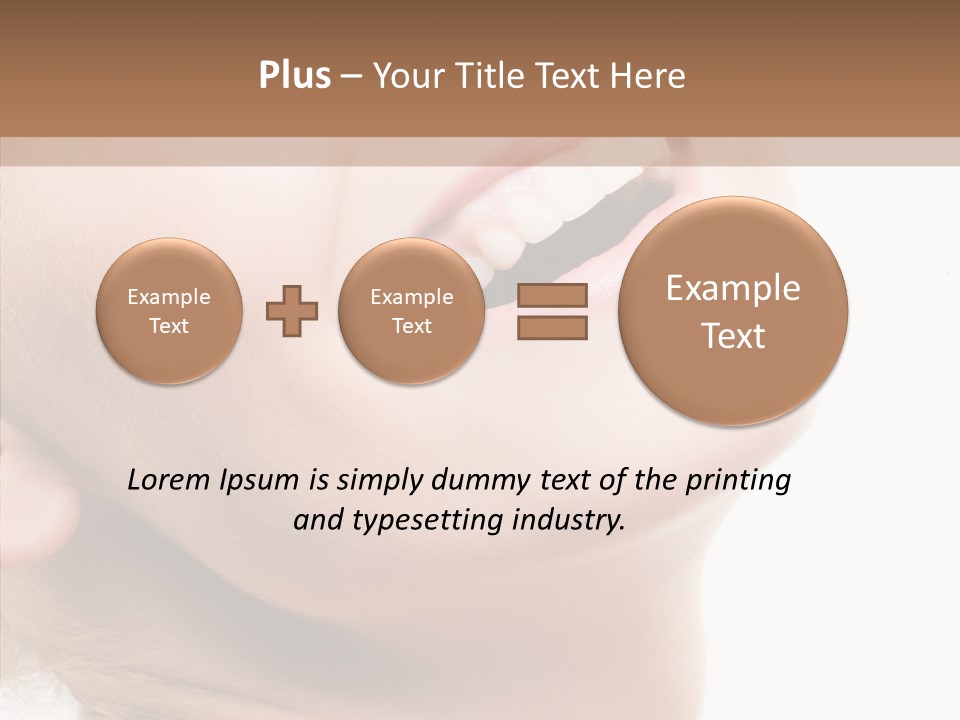 Plus – Your Title Text Here

Example Text

Example Text

Example Text

Lorem Ipsum is simply dummy text of the printing and typesetting industry.